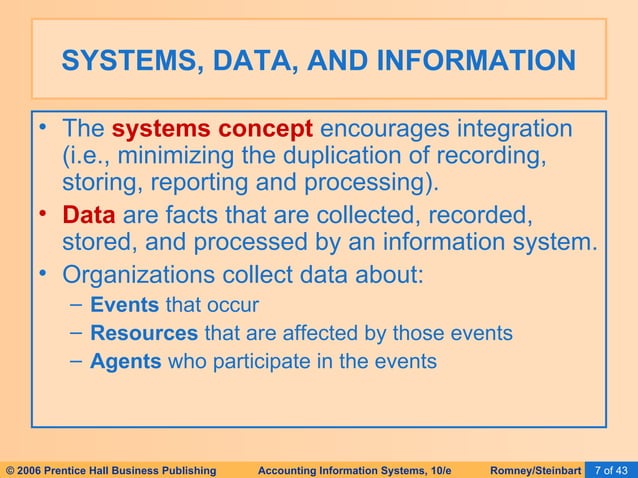 SYSTEMS, DATA, AND INFORMATION

• The systems concept encourages integration (i.e., minimizing the duplication of recording, storing, reporting and processing).
• Data are facts that are collected, recorded, stored, and processed by an information system.
• Organizations collect data about:
– Events that occur
– Resources that are affected by those events
– Agents who participate in the events

© 2006 Prentice Hall Business Publishing Accounting Information Systems, 10/e Romney/Steinbart 7 of 43